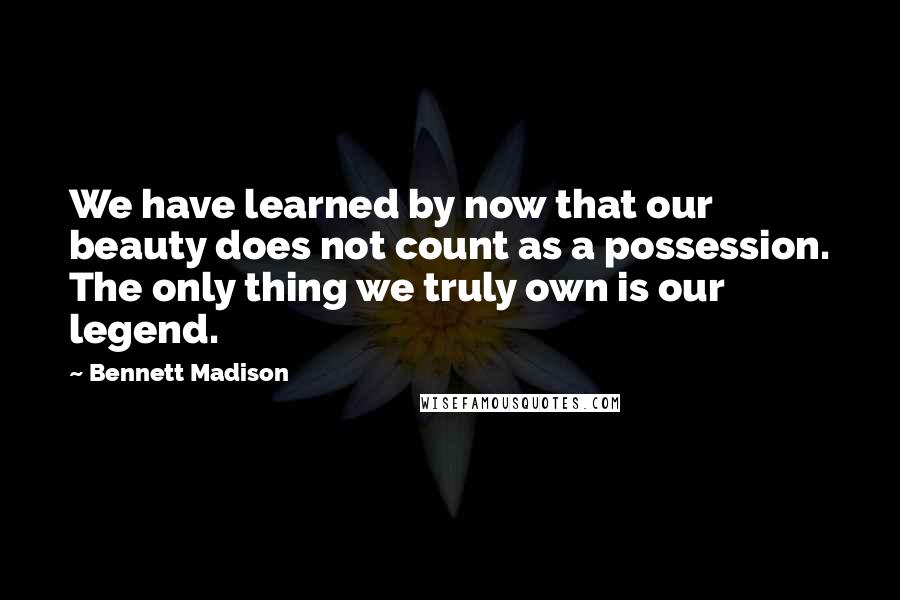 We have learned by now that our beauty does not count as a possession. The only thing we truly own is our legend.

~ Bennett Madison

WISEFAMOUSQUOTES.COM